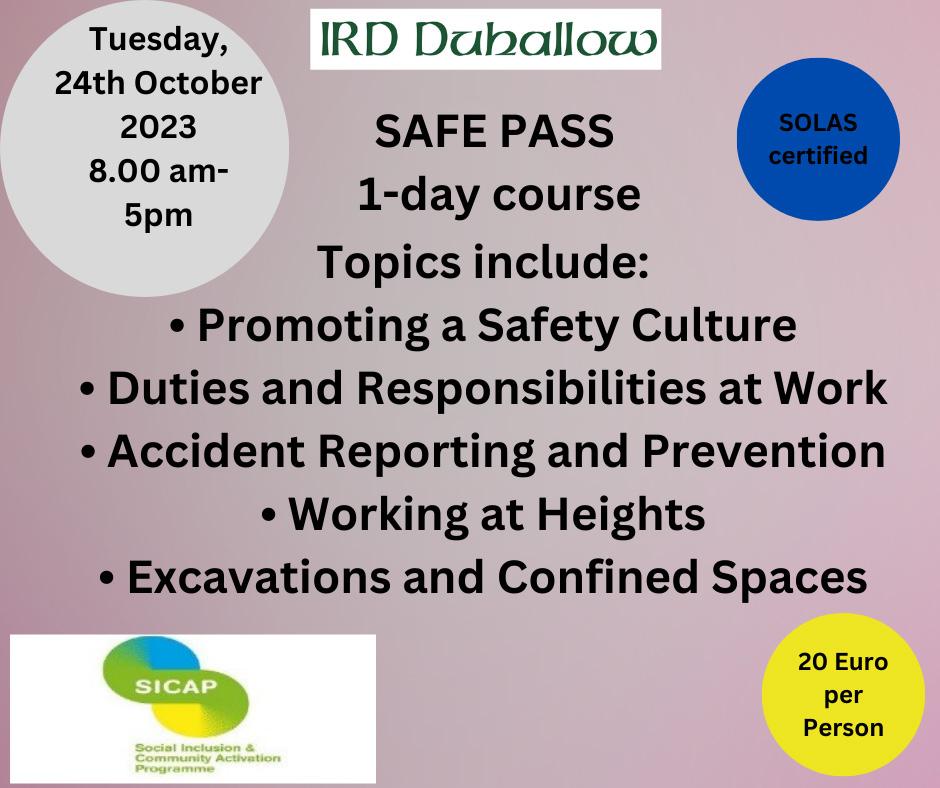 Tuesday, 24th October 2023 8.00 am-5pm

IRD Duhallow

SOLAS certified

SAFE PASS
1-day course
Topics include:
• Promoting a Safety Culture
• Duties and Responsibilities at Work
• Accident Reporting and Prevention
• Working at Heights
• Excavations and Confined Spaces

SICAP
Social Inclusion & Community Activation Programme

20 Euro per Person